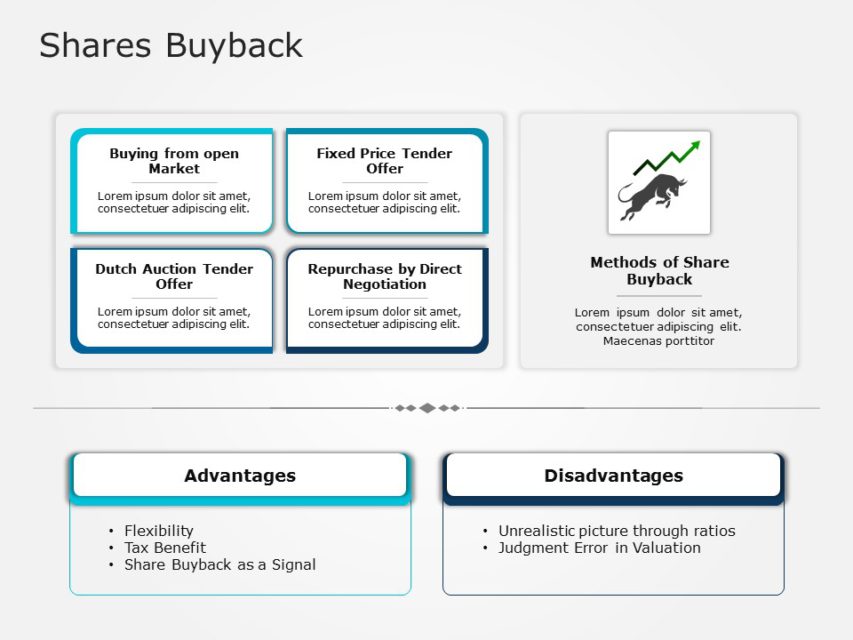 Shares Buyback

Buying from open Market

Lorem ipsum dolor sit amet, consectetuer adipiscing elit.

Fixed Price Tender Offer

Lorem ipsum dolor sit amet, consectetuer adipiscing elit.

Dutch Auction Tender Offer

Lorem ipsum dolor sit amet, consectetuer adipiscing elit.

Repurchase by Direct Negotiation

Lorem ipsum dolor sit amet, consectetuer adipiscing elit.

Methods of Share Buyback

Lorem ipsum dolor sit amet, consectetuer adipiscing elit. Maecenas porttitor

Advantages

• Flexibility
• Tax Benefit
• Share Buyback as a Signal

Disadvantages

• Unrealistic picture through ratios
• Judgment Error in Valuation